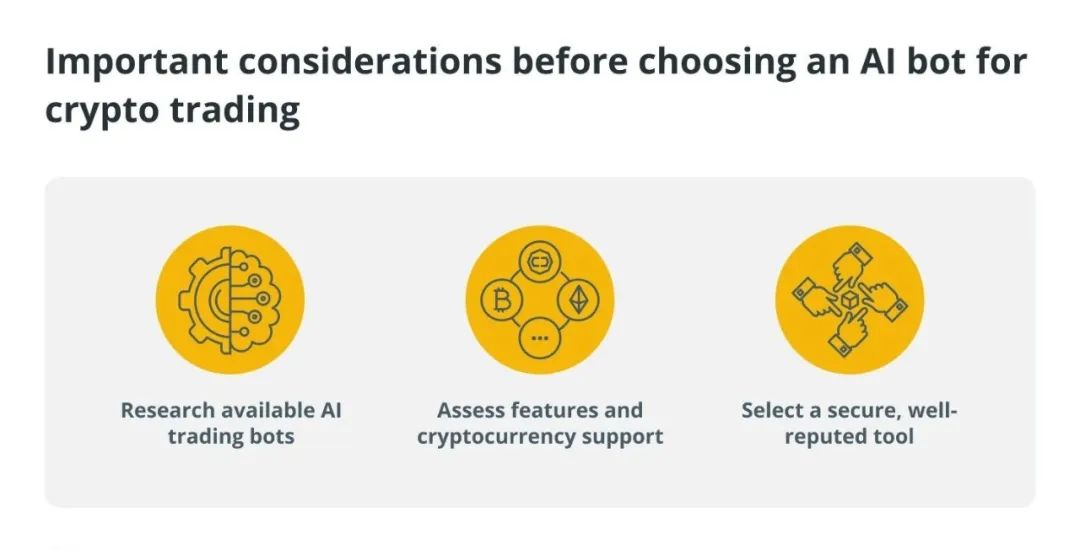 Important considerations before choosing an AI bot for crypto trading

Research available AI trading bots

Assess features and cryptocurrency support

Select a secure, well-reputed tool